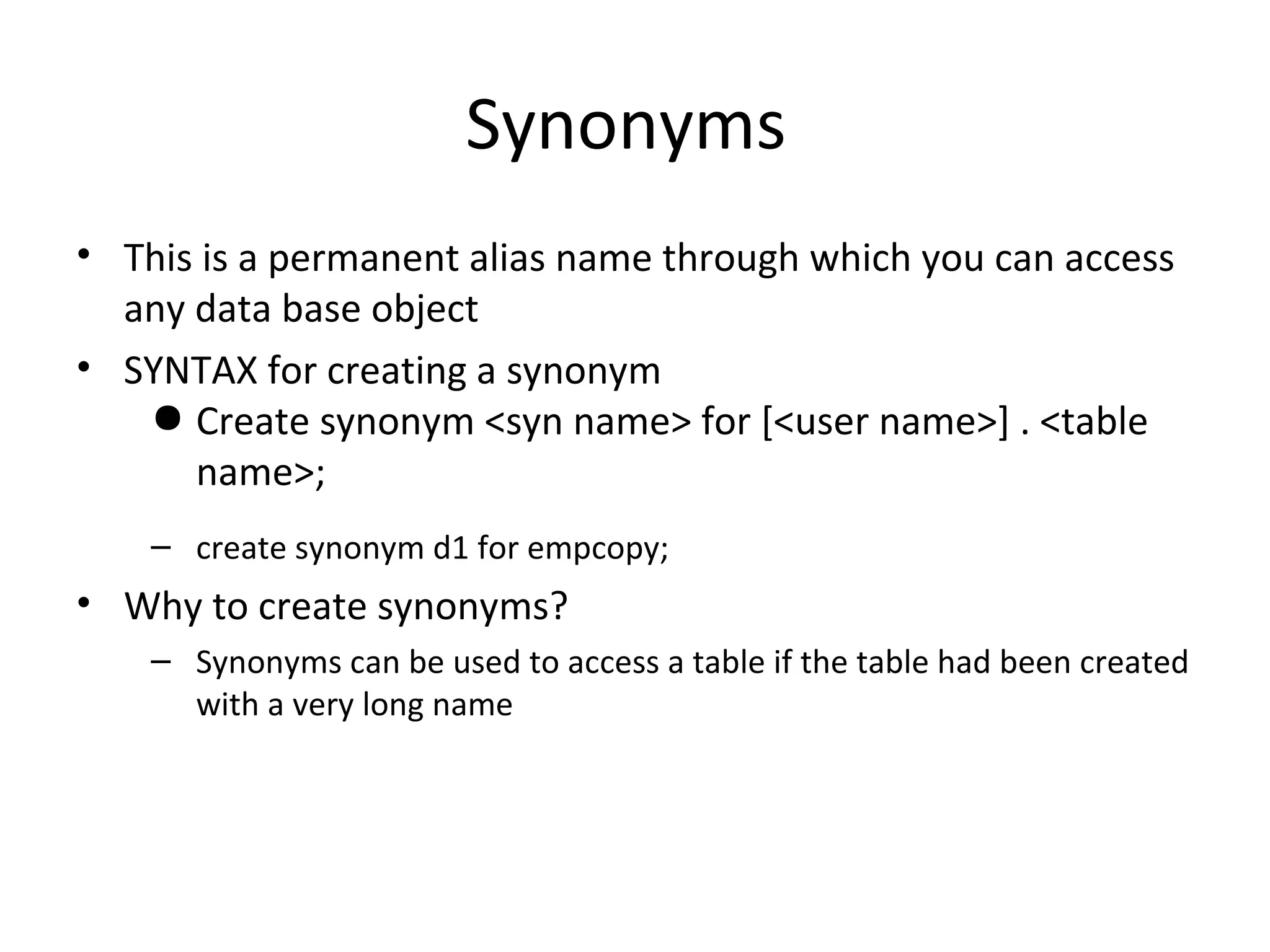 Synonyms

• This is a permanent alias name through which you can access any data base object

• SYNTAX for creating a synonym

● Create synonym <syn name> for [<user name>] . <table name>;

– create synonym d1 for empcopy;

• Why to create synonyms?

– Synonyms can be used to access a table if the table had been created with a very long name